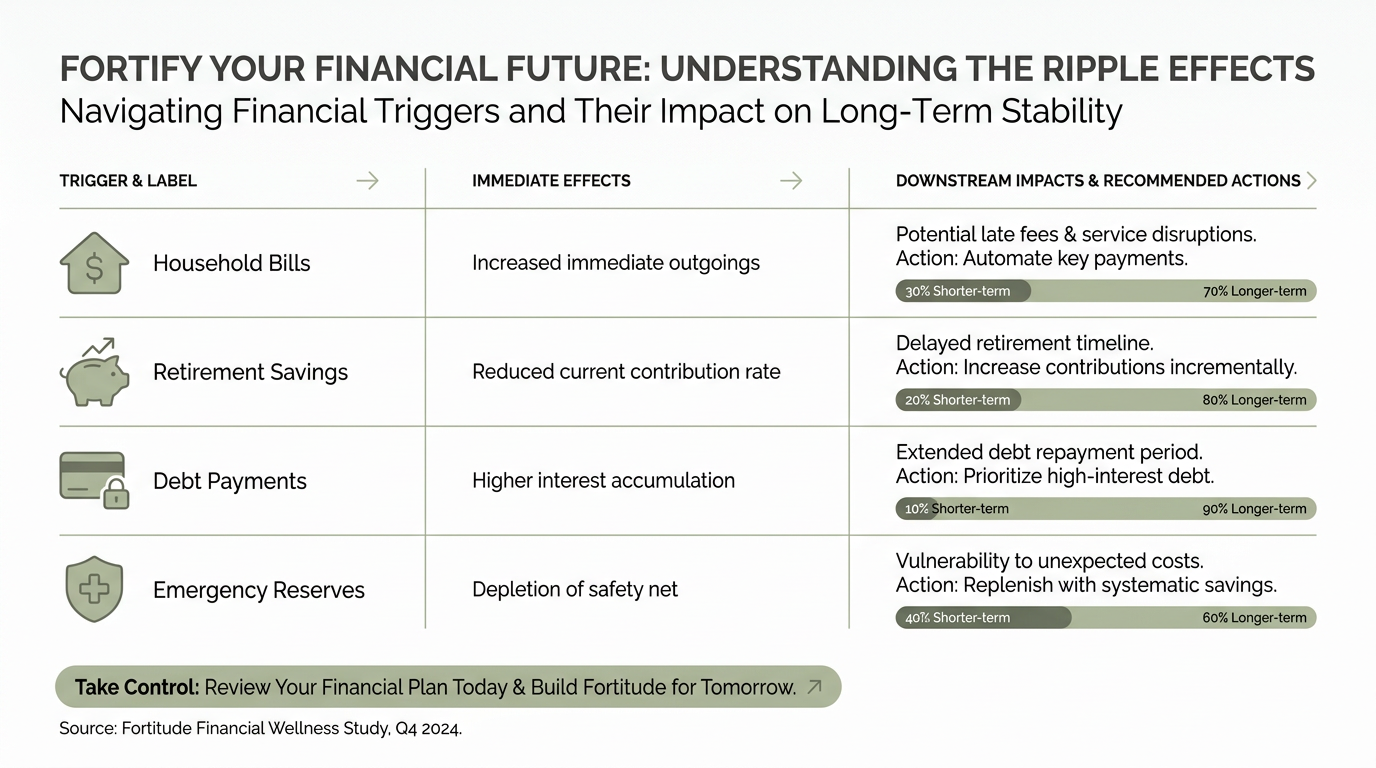 FORTIFY YOUR FINANCIAL FUTURE: UNDERSTANDING THE RIPPLE EFFECTS
Navigating Financial Triggers and Their Impact on Long-Term Stability

| TRIGGER & LABEL | IMMEDIATE EFFECTS | DOWNSTREAM IMPACTS & RECOMMENDED ACTIONS |
|---|---|---|
| Household Bills | Increased immediate outgoings | Potential late fees & service disruptions. Action: Automate key payments. 30% Shorter-term 70% Longer-term |
| Retirement Savings | Reduced current contribution rate | Delayed retirement timeline. Action: Increase contributions incrementally. 20% Shorter-term 80% Longer-term |
| Debt Payments | Higher interest accumulation | Extended debt repayment period. Action: Prioritize high-interest debt. 10% Shorter-term 90% Longer-term |
| Emergency Reserves | Depletion of safety net | Vulnerability to unexpected costs. Action: Replenish with systematic savings. 40% Shorter-term 60% Longer-term |

Take Control: Review Your Financial Plan Today & Build Fortitude for Tomorrow.

Source: Fortitude Financial Wellness Study, Q4 2024.